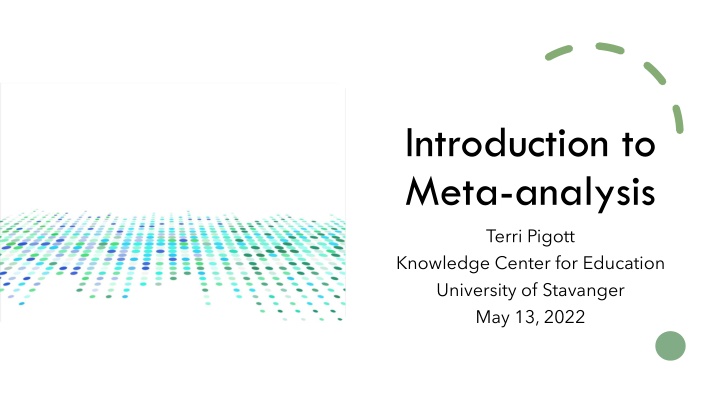 Introduction to Meta-analysis

Terri Pigott
Knowledge Center for Education
University of Stavanger
May 13, 2022